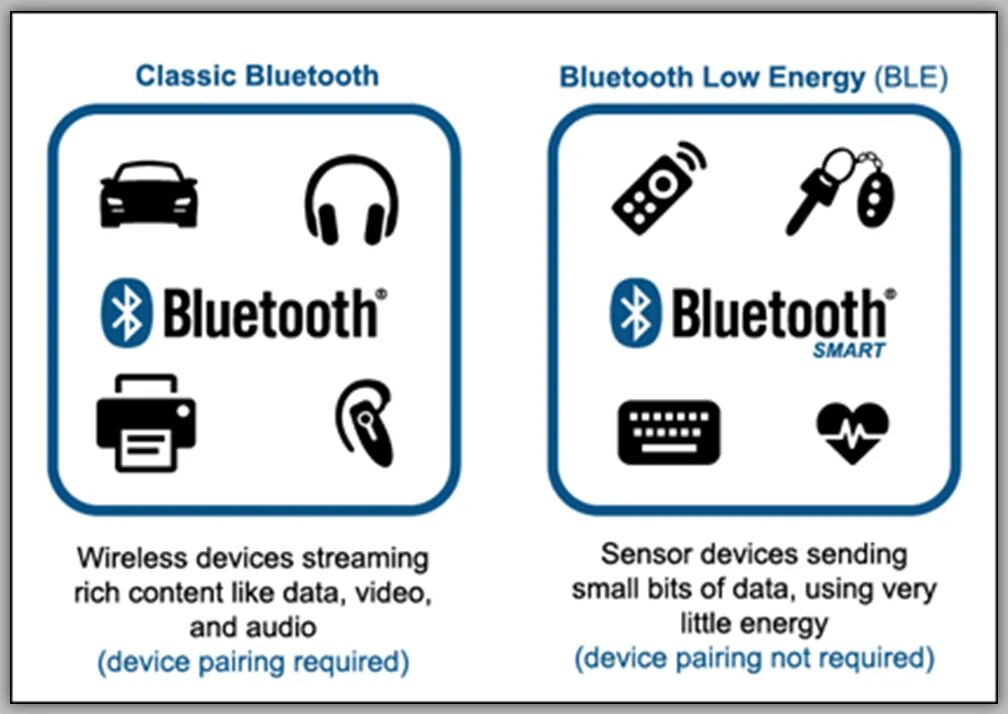 Classic Bluetooth

Bluetooth®

Wireless devices streaming rich content like data, video, and audio
(device pairing required)

Bluetooth Low Energy (BLE)

Bluetooth® SMART

Sensor devices sending small bits of data, using very little energy
(device pairing not required)